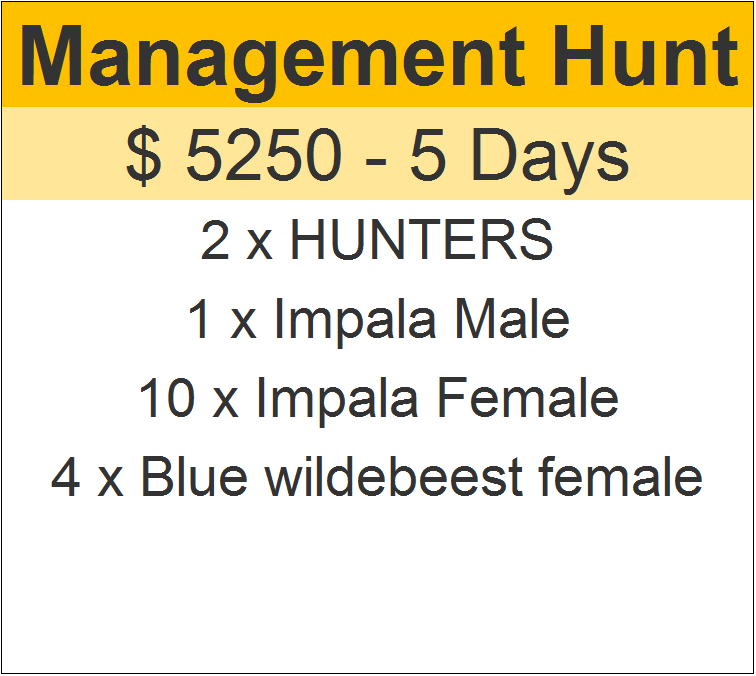 Management Hunt

$ 5250 - 5 Days

2 x HUNTERS

1 x Impala Male

10 x Impala Female

4 x Blue wildebeest female